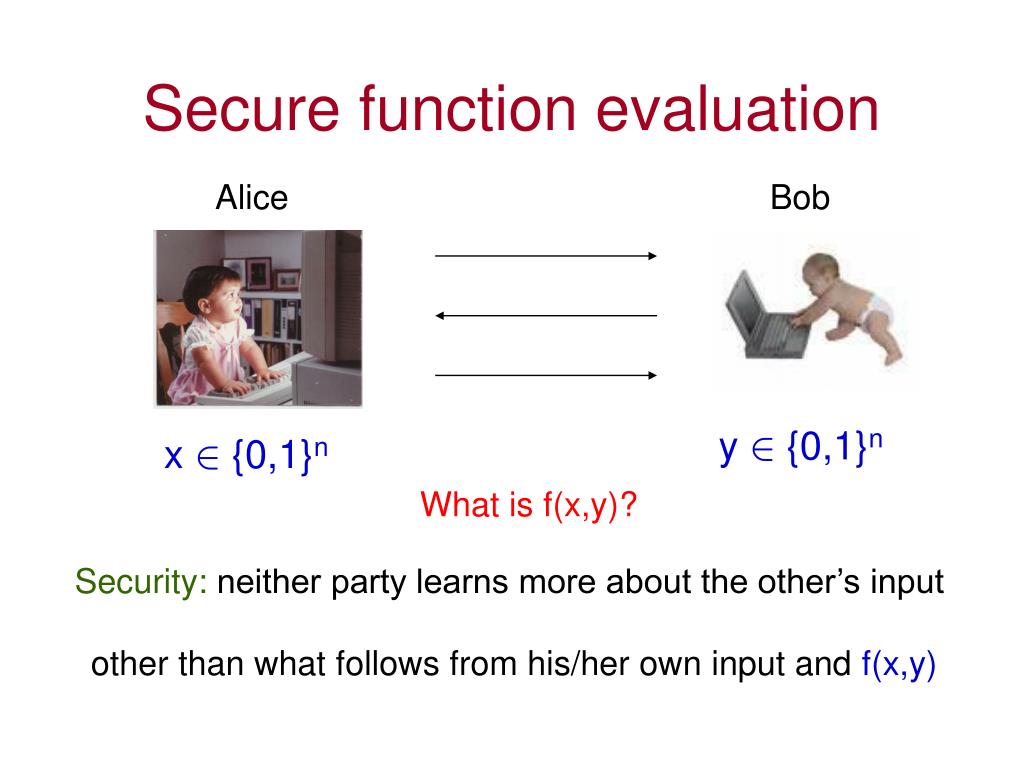 Secure function evaluation

Alice

Bob

$x \in \{0,1\}^n$

$y \in \{0,1\}^n$

What is f(x,y)?

Security: neither party learns more about the other's input other than what follows from his/her own input and f(x,y)